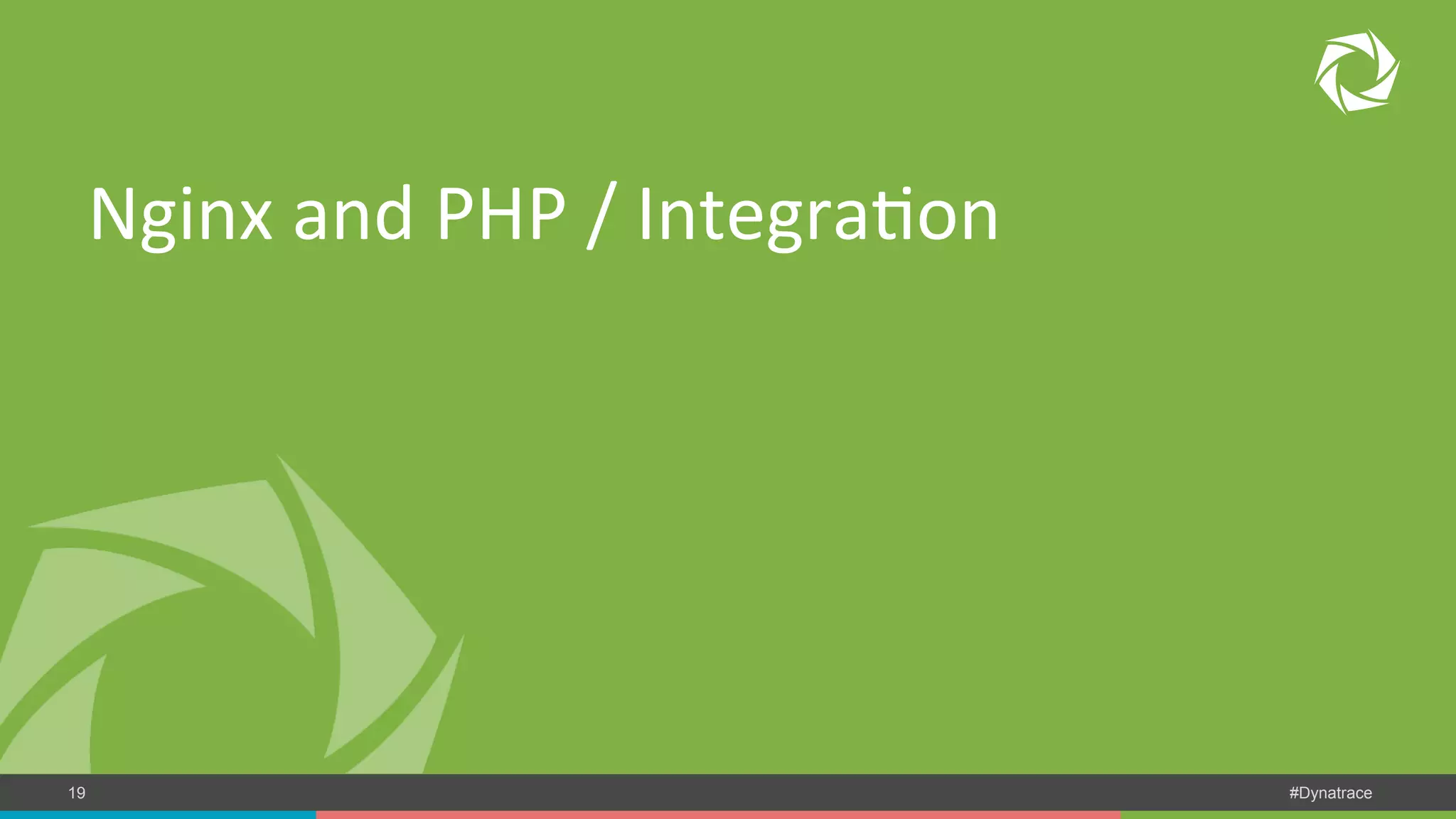 Nginx and PHP / Integration

19

#Dynatrace